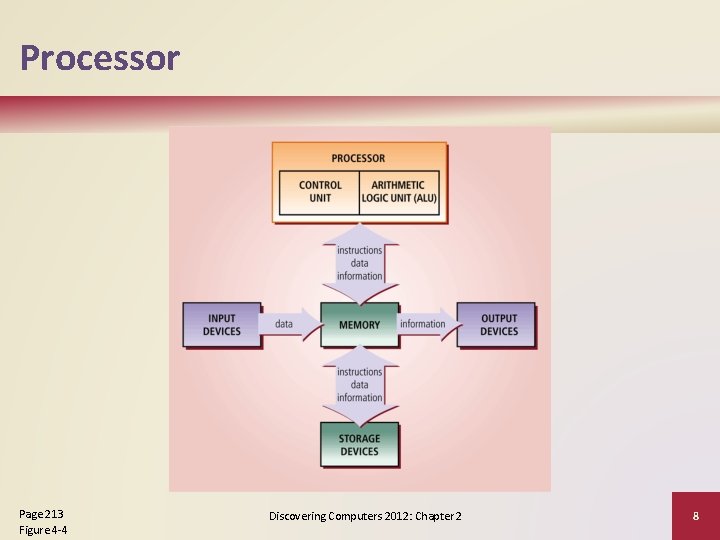 Processor

PROCESSOR

CONTROL UNIT

ARITHMETIC LOGIC UNIT (ALU)

instructions
data
information

INPUT DEVICES

data

MEMORY

information

OUTPUT DEVICES

instructions
data
information

STORAGE DEVICES

Page 213
Figure 4-4

Discovering Computers 2012: Chapter 2

8